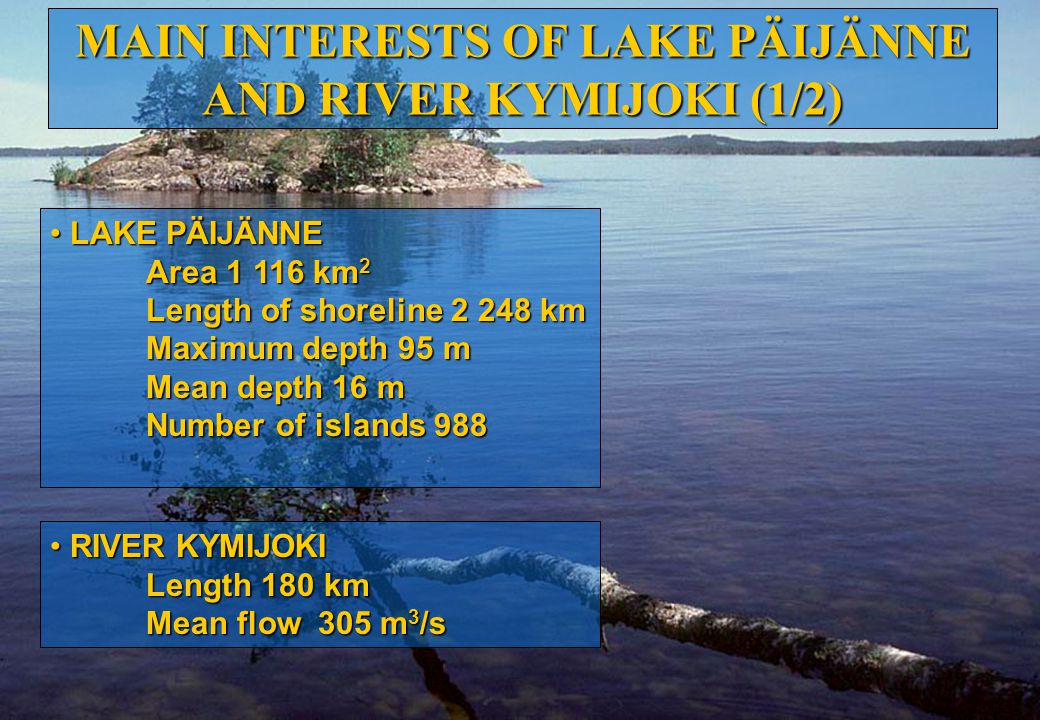 MAIN INTERESTS OF LAKE PÄIJÄNNE AND RIVER KYMIJOKI (1/2)

• LAKE PÄIJÄNNE
Area 1 116 km$^2$
Length of shoreline 2 248 km
Maximum depth 95 m
Mean depth 16 m
Number of islands 988

• RIVER KYMIJOKI
Length 180 km
Mean flow 305 m$^3$/s